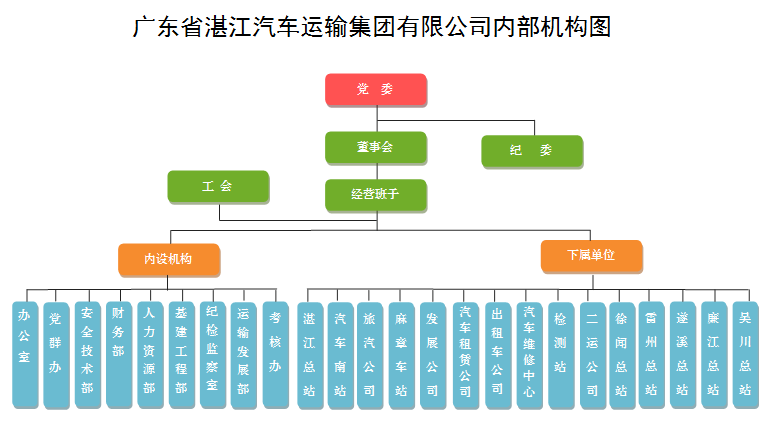 广东省湛江汽车运输集团有限公司内部机构图

党 委

董事会

纪 委

工 会

经营班子

内设机构

下属单位

办公室

党群办

安全技术部

财务部

人力资源部

基建工程部

纪检监察室

运输发展部

考核办

湛江总站

汽车南站

旅汽公司

麻章车站

发展公司

汽车租赁公司

出租车公司

汽车维修中心

检测站

二运公司

徐闻总站

雷州总站

遂溪总站

廉江总站

吴川总站